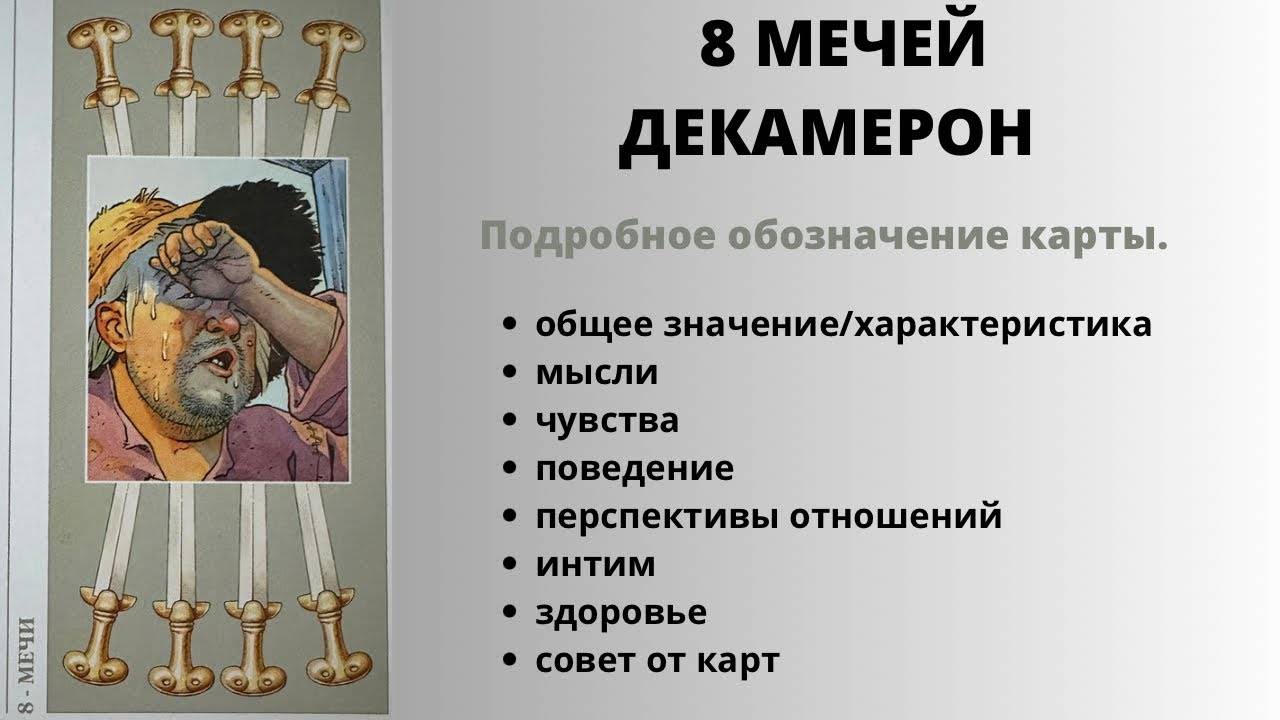 8 - МЕЧИ

8 МЕЧЕЙ
ДЕКАМЕРОН

Подробное обозначение карты.

• общее значение/характеристика
• мысли
• чувства
• поведение
• перспективы отношений
• интим
• здоровье
• совет от карт